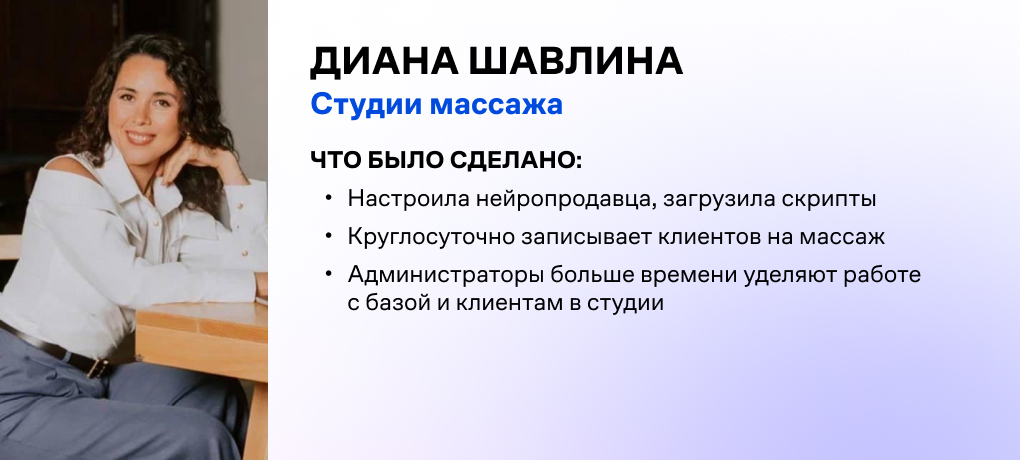 ДИАНА ШАВЛИНА
Студии массажа

ЧТО БЫЛО СДЕЛАНО:
• Настроила нейропродавца, загрузила скрипты
• Круглосуточно записывает клиентов на массаж
• Администраторы больше времени уделяют работе с базой и клиентам в студии